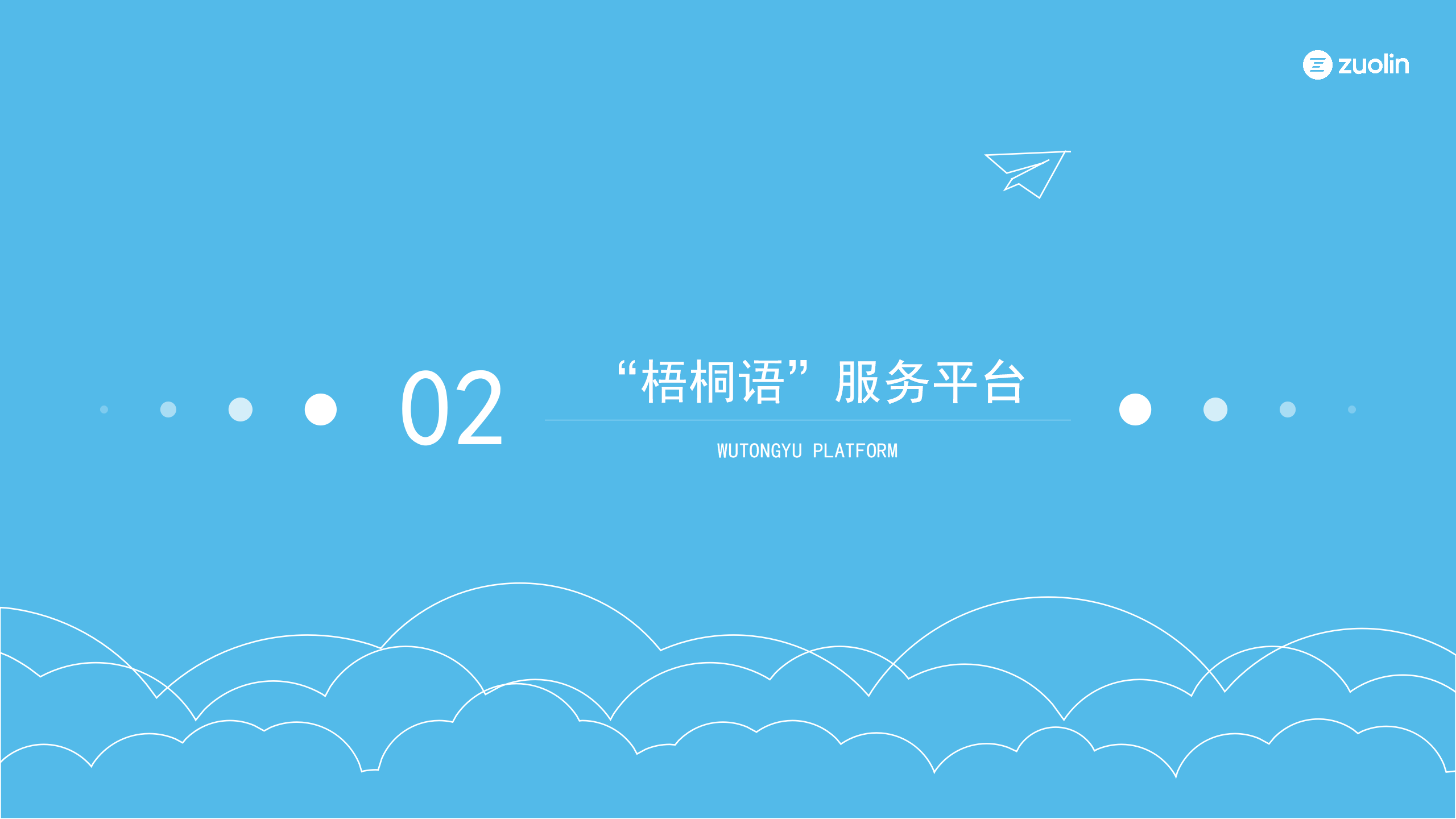 zuolin

02

“梧桐语”服务平台

WUTONGYU PLATFORM